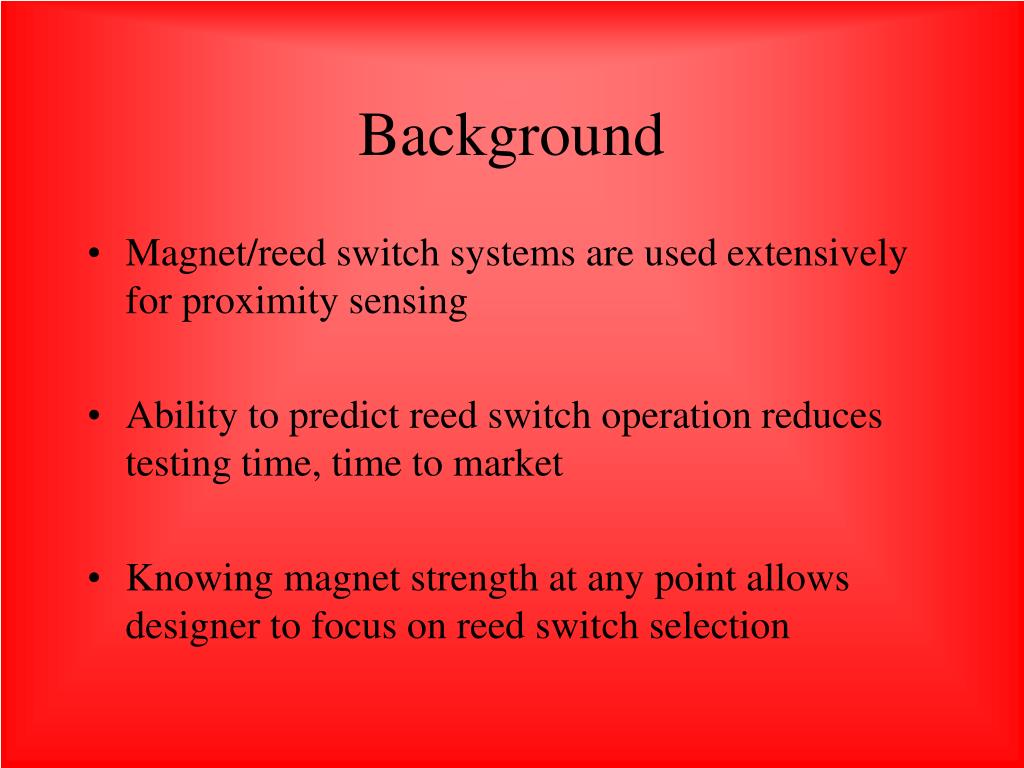 Background

• Magnet/reed switch systems are used extensively for proximity sensing

• Ability to predict reed switch operation reduces testing time, time to market

• Knowing magnet strength at any point allows designer to focus on reed switch selection